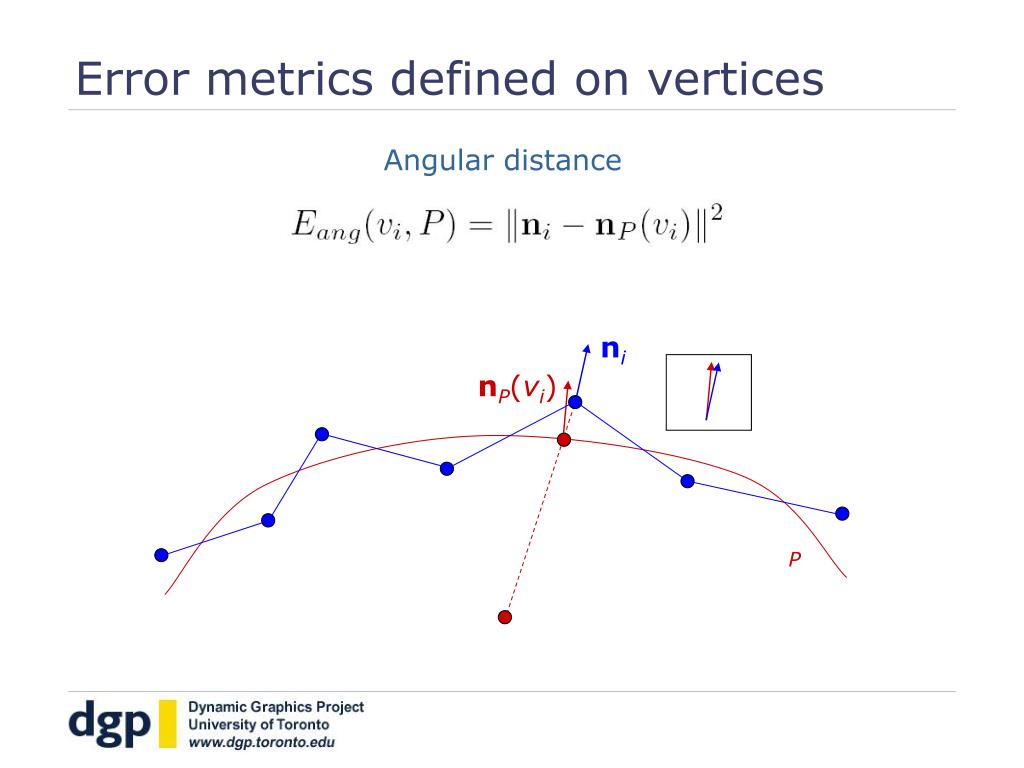 Error metrics defined on vertices

Angular distance

$E_{ang}(v_i, P) = \|\mathbf{n}_i - \mathbf{n}_P(v_i)\|^2$

$\mathbf{n}_i$

$\mathbf{n}_P(v_i)$

$P$

dgp

Dynamic Graphics Project
University of Toronto
www.dgp.toronto.edu